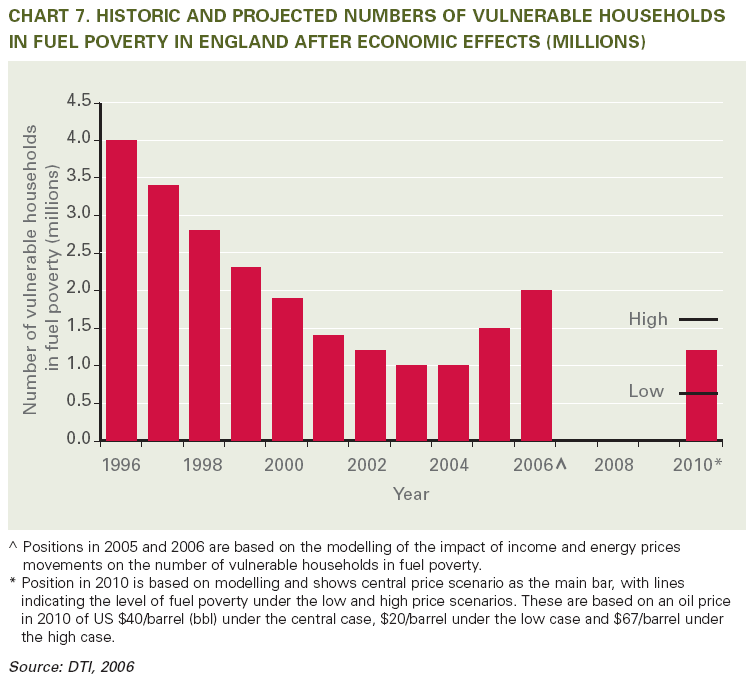 CHART 7. HISTORIC AND PROJECTED NUMBERS OF VULNERABLE HOUSEHOLDS IN FUEL POVERTY IN ENGLAND AFTER ECONOMIC EFFECTS (MILLIONS)

Number of vulnerable households in fuel poverty (millions)

4.5
4.0
3.5
3.0
2.5
2.0
1.5
1.0
0.5
0.0

High
Low

1996 1998 2000 2002 2004 2006^ 2008 2010*

Year

^ Positions in 2005 and 2006 are based on the modelling of the impact of income and energy prices movements on the number of vulnerable households in fuel poverty.

* Position in 2010 is based on modelling and shows central price scenario as the main bar, with lines indicating the level of fuel poverty under the low and high price scenarios. These are based on an oil price in 2010 of US $40/barrel (bbl) under the central case, $20/barrel under the low case and $67/barrel under the high case.

Source: DTI, 2006